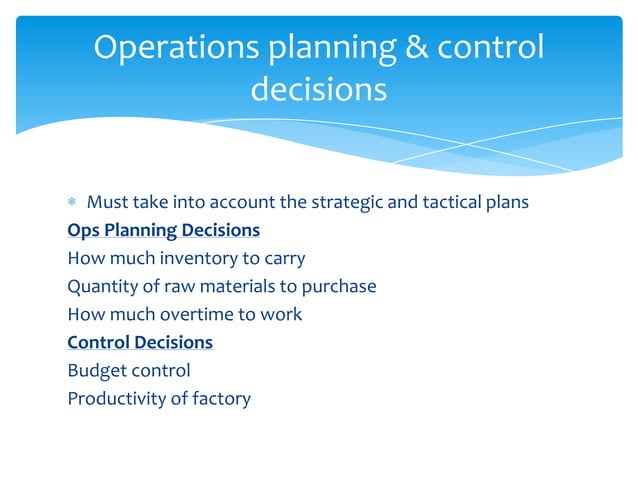 Operations planning & control decisions

* Must take into account the strategic and tactical plans

Ops Planning Decisions

How much inventory to carry

Quantity of raw materials to purchase

How much overtime to work

Control Decisions

Budget control

Productivity of factory